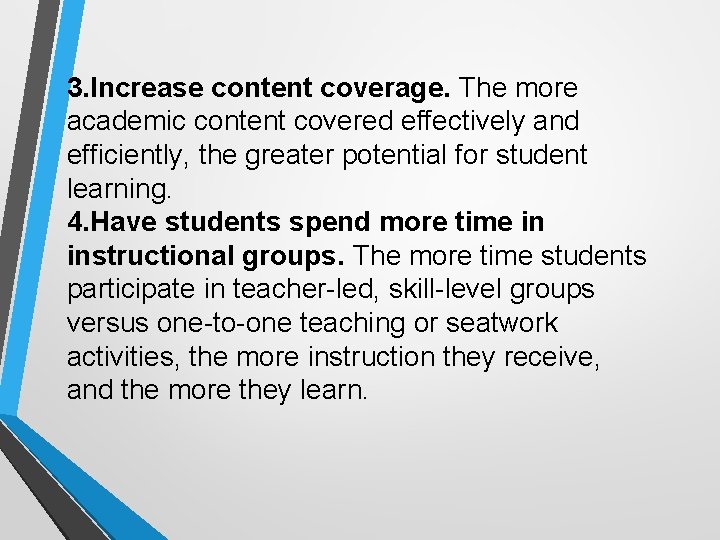 3.Increase content coverage. The more academic content covered effectively and efficiently, the greater potential for student learning.
4.Have students spend more time in instructional groups. The more time students participate in teacher-led, skill-level groups versus one-to-one teaching or seatwork activities, the more instruction they receive, and the more they learn.